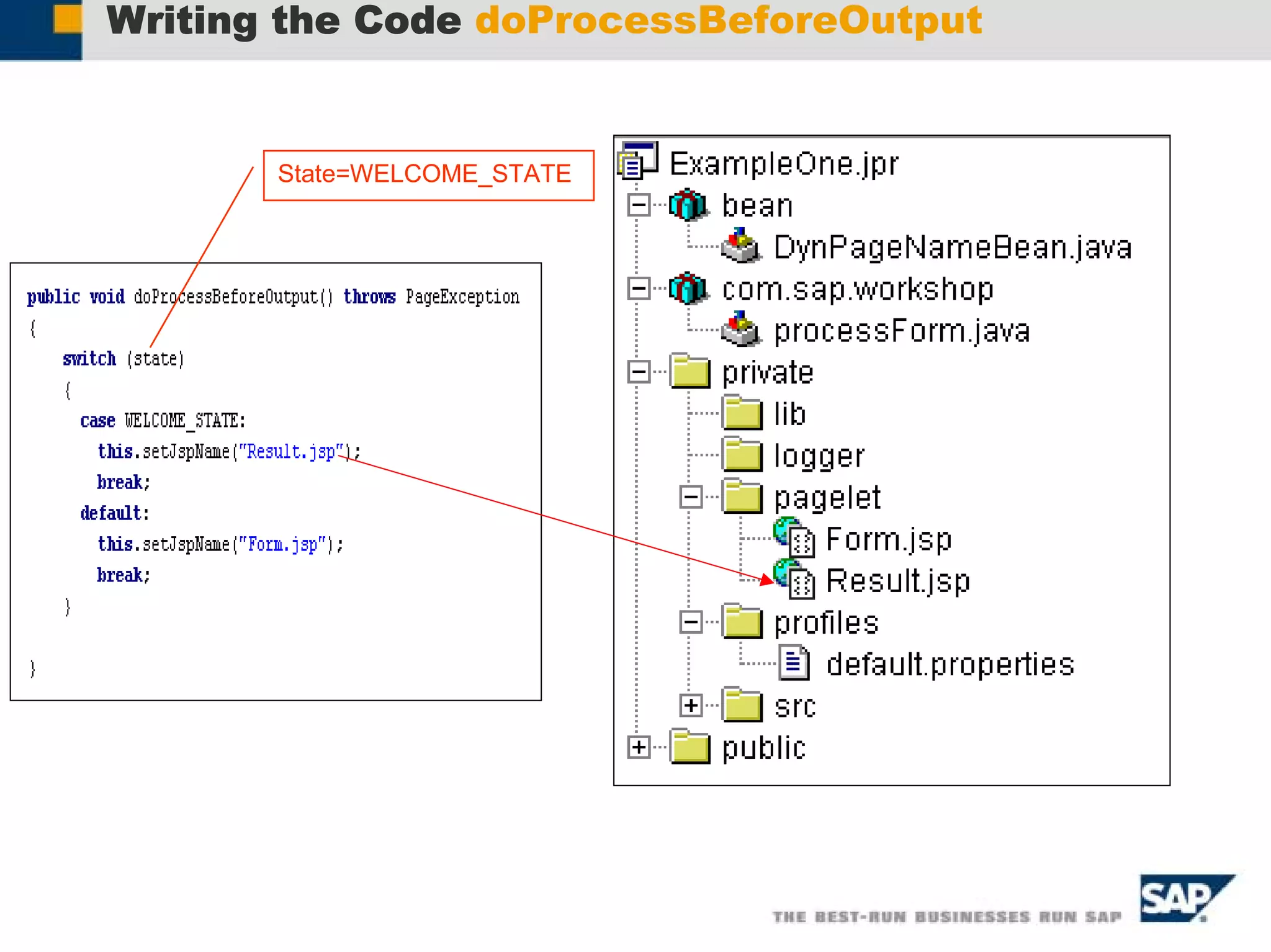 Writing the Code doProcessBeforeOutput

State=WELCOME_STATE

public void doProcessBeforeOutput() throws PageException
{
switch (state)
{
case WELCOME_STATE:
this.setJspName("Result.jsp");
break;
default:
this.setJspName("Form.jsp");
break;
}

}

ExampleOne.jpr
bean
DynPageNameBean.java
com.sap.workshop
processForm.java
private
lib
logger
pagelet
Form.jsp
Result.jsp
profiles
default.properties
src
public

THE BEST-RUN BUSINESSES RUN SAP
SAP